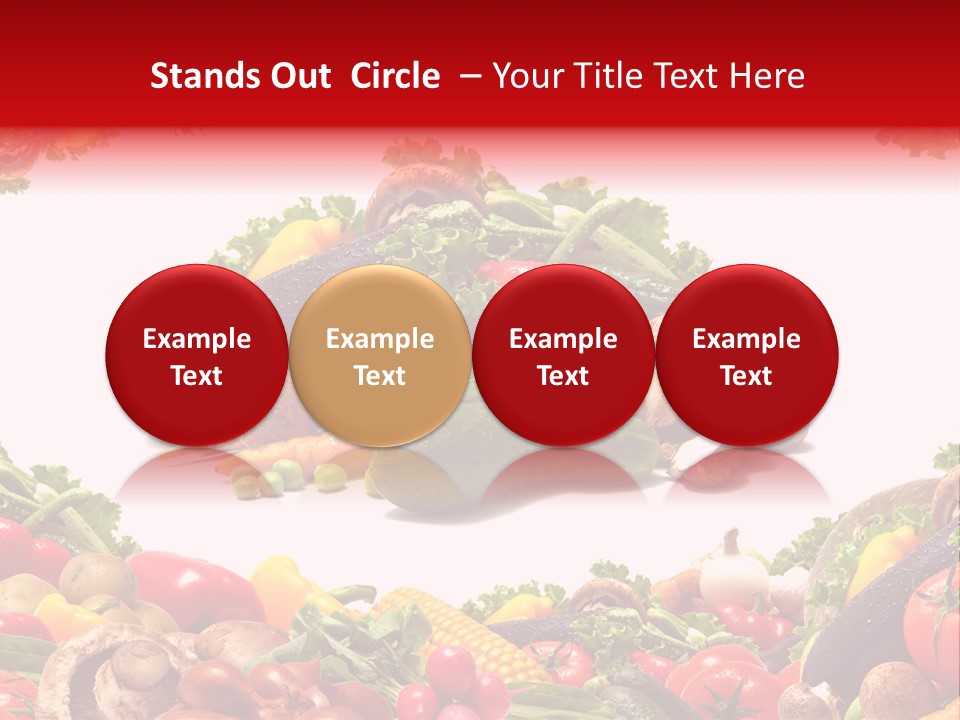 Stands Out Circle – Your Title Text Here

Example Text

Example Text

Example Text

Example Text